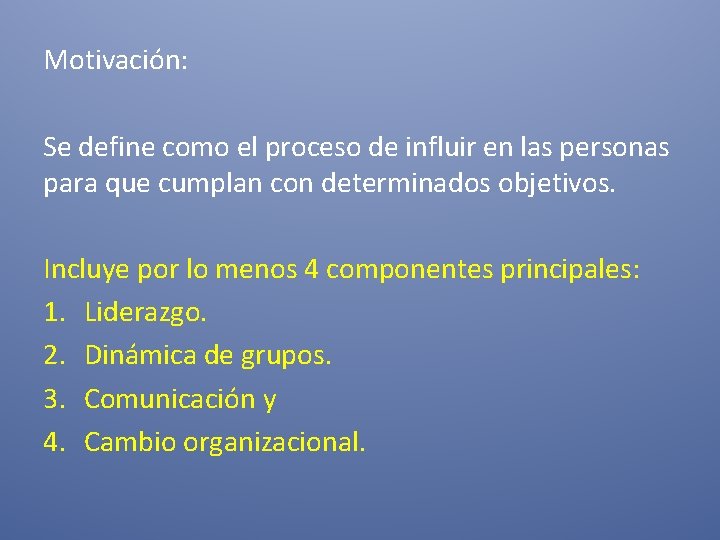 Motivación:

Se define como el proceso de influir en las personas para que cumplan con determinados objetivos.

Incluye por lo menos 4 componentes principales:
1. Liderazgo.
2. Dinámica de grupos.
3. Comunicación y
4. Cambio organizacional.